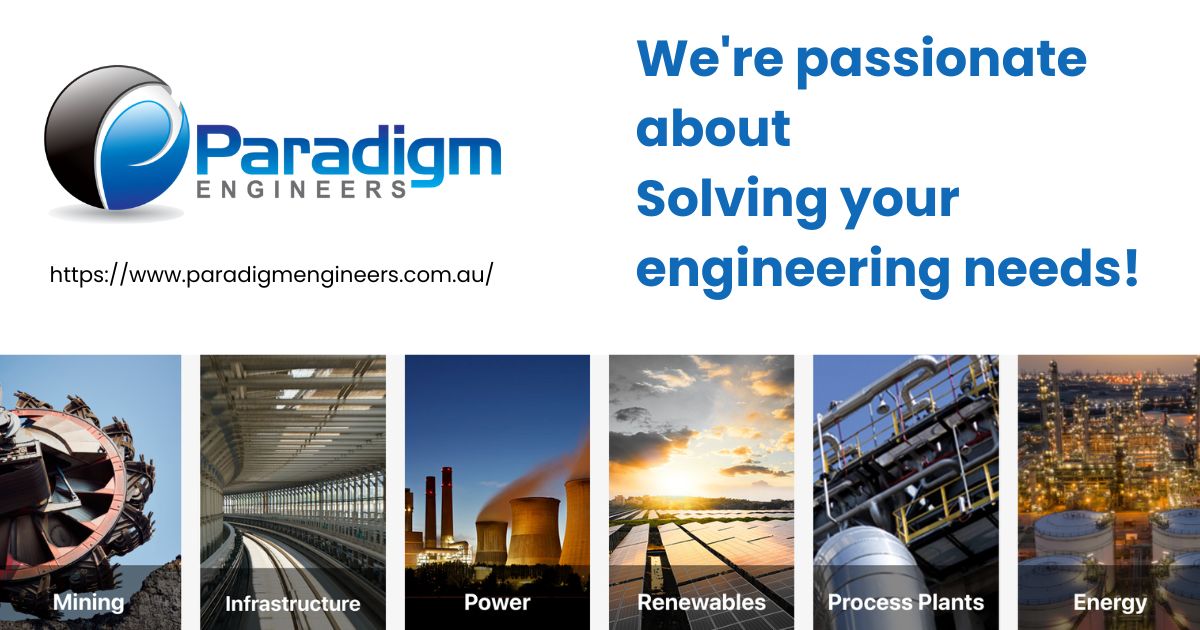 Paradigm
ENGINEERS

https://www.paradigmengineers.com.au/

We're passionate about
Solving your engineering needs!

Mining

Infrastructure

Power

Renewables

Process Plants

Energy